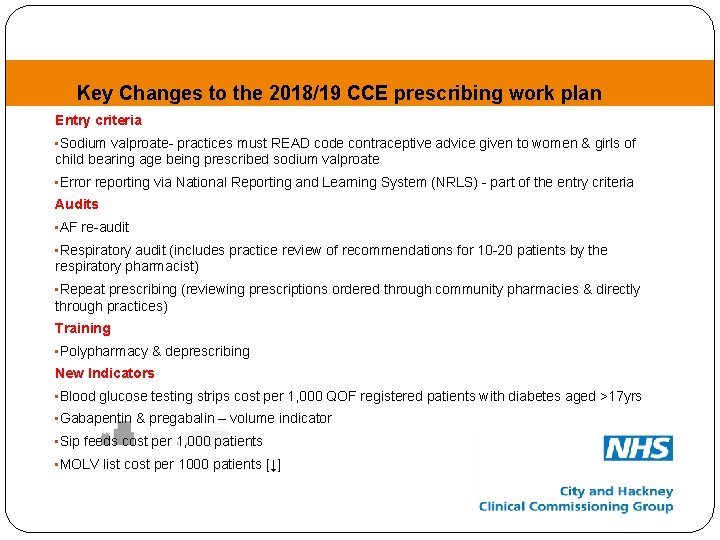 Key Changes to the 2018/19 CCE prescribing work plan

Entry criteria

▪Sodium valproate- practices must READ code contraceptive advice given to women & girls of child bearing age being prescribed sodium valproate

▪Error reporting via National Reporting and Learning System (NRLS) - part of the entry criteria

Audits

▪AF re-audit

▪Respiratory audit (includes practice review of recommendations for 10-20 patients by the respiratory pharmacist)

▪Repeat prescribing (reviewing prescriptions ordered through community pharmacies & directly through practices)

Training

▪Polypharmacy & deprescribing

New Indicators

▪Blood glucose testing strips cost per 1,000 QOF registered patients with diabetes aged >17yrs

▪Gabapentin & pregabalin – volume indicator

▪Sip feeds cost per 1,000 patients

▪MOLV list cost per 1000 patients [↓]

NHS

City and Hackney
Clinical Commissioning Group